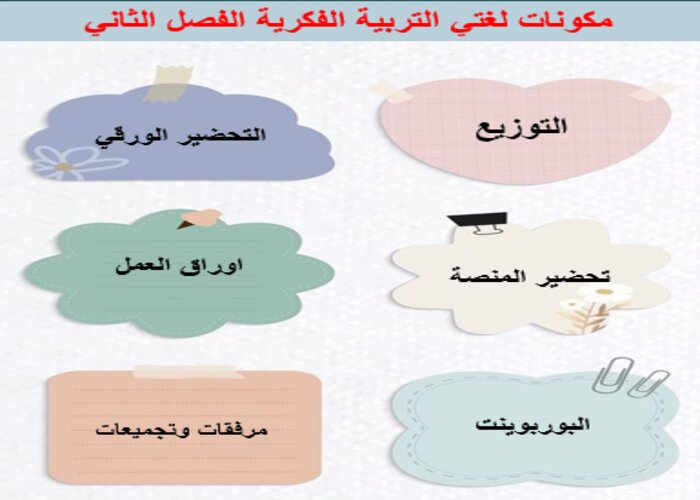 مكونات لغتي التربية الفكرية الفصل الثاني

التوزيع

التحضير الورقي

تحضير المنصة

اوراق العمل

البوربوينت

مرفقات وتجميعات